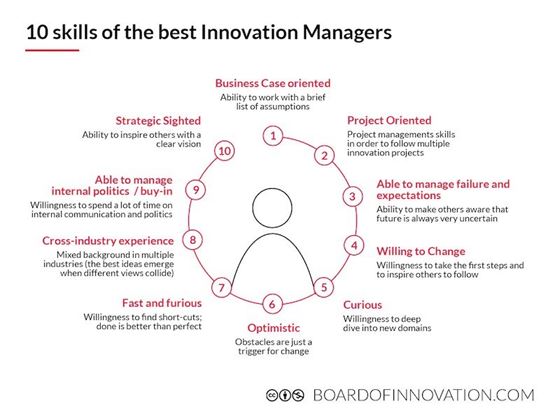 10 skills of the best Innovation Managers

1

Business Case oriented
Ability to work with a brief list of assumptions

2

Project Oriented
Project managements skills in order to follow multiple innovation projects

3

Able to manage failure and expectations
Ability to make others aware that future is always very uncertain

4

Willing to Change
Willingness to take the first steps and to inspire others to follow

5

Curious
Willingness to deep dive into new domains

6

Optimistic
Obstacles are just a trigger for change

7

Fast and furious
Willingness to find short-cuts; done is better than perfect

8

Cross-industry experience
Mixed background in multiple industries (the best ideas emerge when different views collide)

9

Able to manage internal politics / buy-in
Willingness to spend a lot of time on internal communication and politics

10

Strategic Sighted
Ability to inspire others with a clear vision

BOARDOFINNOVATION.COM